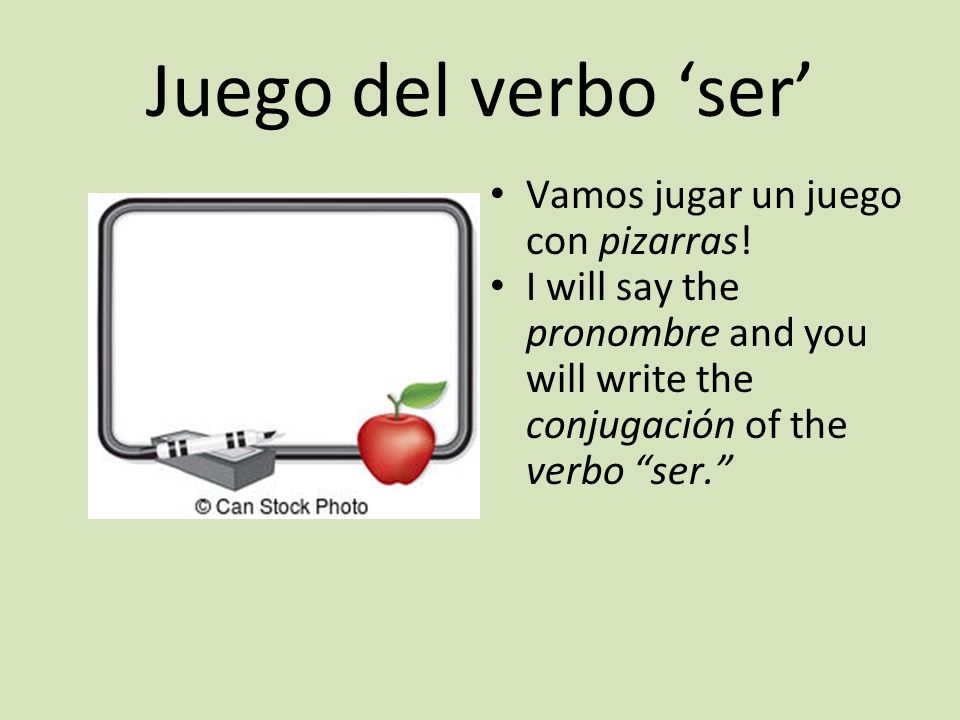 Juego del verbo ‘ser’

© Can Stock Photo

• Vamos jugar un juego con pizarras!
• I will say the pronombre and you will write the conjugación of the verbo “ser.”